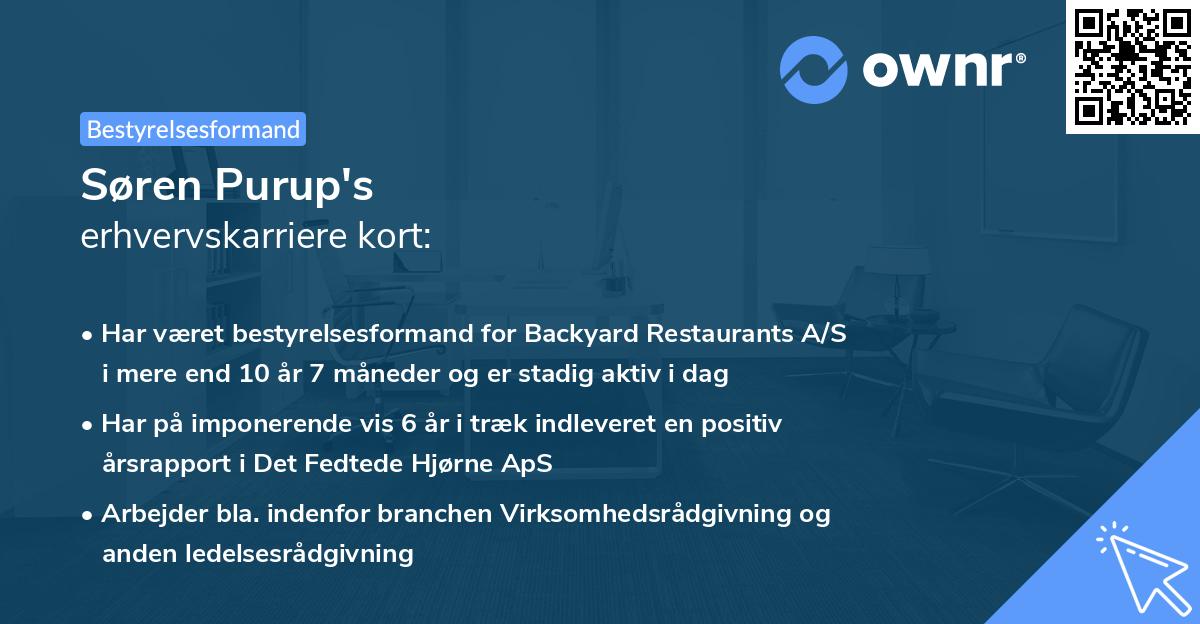 ownr®

Bestyrelsesformand

Søren Purup's
erhvervskarriere kort:

• Har været bestyrelsesformand for Backyard Restaurants A/S i mere end 10 år 7 måneder og er stadig aktiv i dag

• Har på imponerende vis 6 år i træk indleveret en positiv årsrapport i Det Fedtede Hjørne ApS

• Arbejder bla. indenfor branchen Virksomhedsrådgivning og anden ledelsesrådgivning